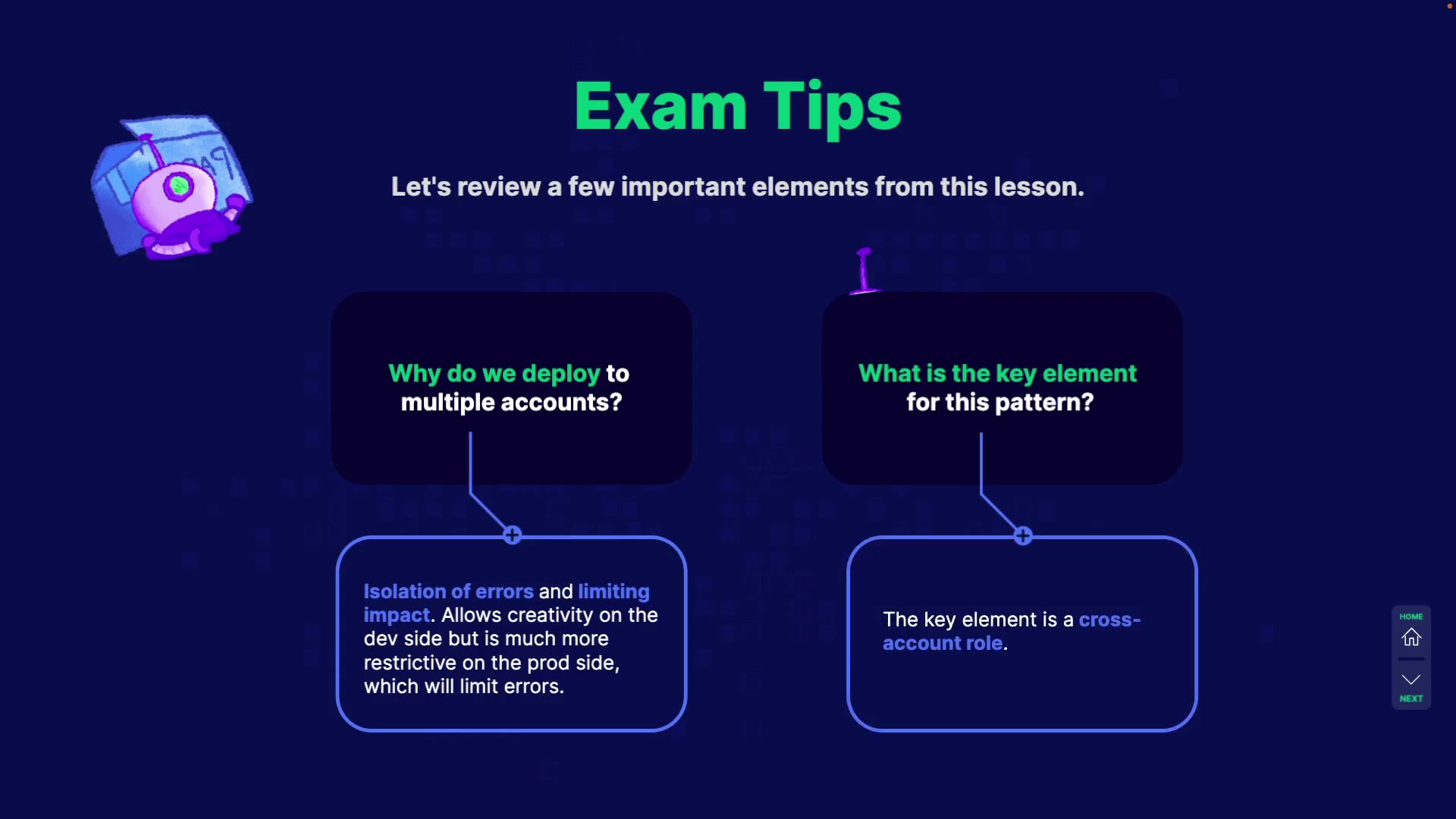 Exam Tips

Let's review a few important elements from this lesson.

Why do we deploy to multiple accounts?

Isolation of errors and limiting impact. Allows creativity on the dev side but is much more restrictive on the prod side, which will limit errors.

What is the key element for this pattern?

The key element is a cross-account role.

HOME

NEXT